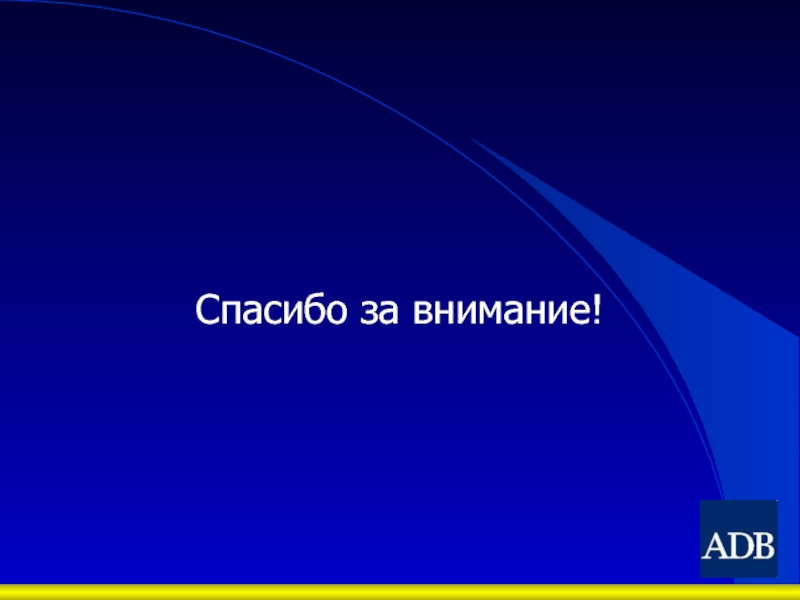 Спасибо за внимание!

ADB